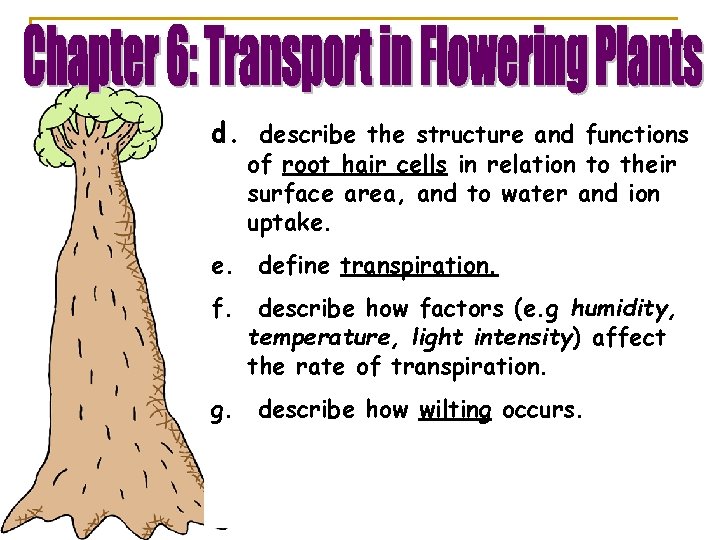 Chapter 6: Transport in Flowering Plants

d. describe the structure and functions of root hair cells in relation to their surface area, and to water and ion uptake.

e. define transpiration.

f. describe how factors (e.g humidity, temperature, light intensity) affect the rate of transpiration.

g. describe how wilting occurs.